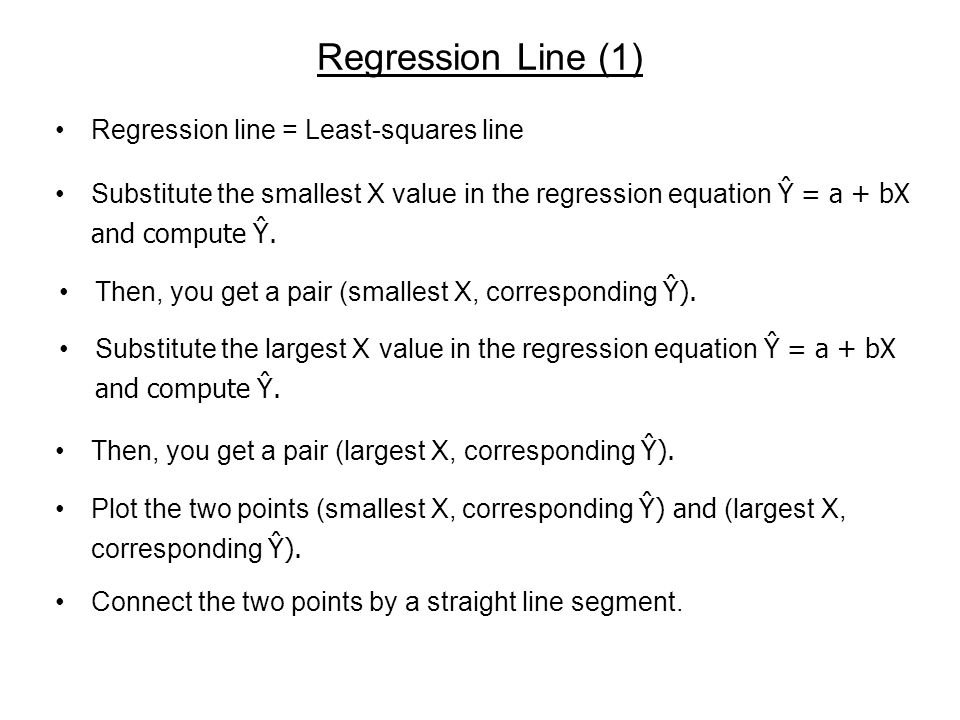 Regression Line (1)

• Regression line = Least-squares line

• Substitute the smallest X value in the regression equation $\hat{Y} = a + bX$ and compute $\hat{Y}$.

• Then, you get a pair (smallest X, corresponding $\hat{Y}$).

• Substitute the largest X value in the regression equation $\hat{Y} = a + bX$ and compute $\hat{Y}$.

• Then, you get a pair (largest X, corresponding $\hat{Y}$).

• Plot the two points (smallest X, corresponding $\hat{Y}$) and (largest X, corresponding $\hat{Y}$).

• Connect the two points by a straight line segment.